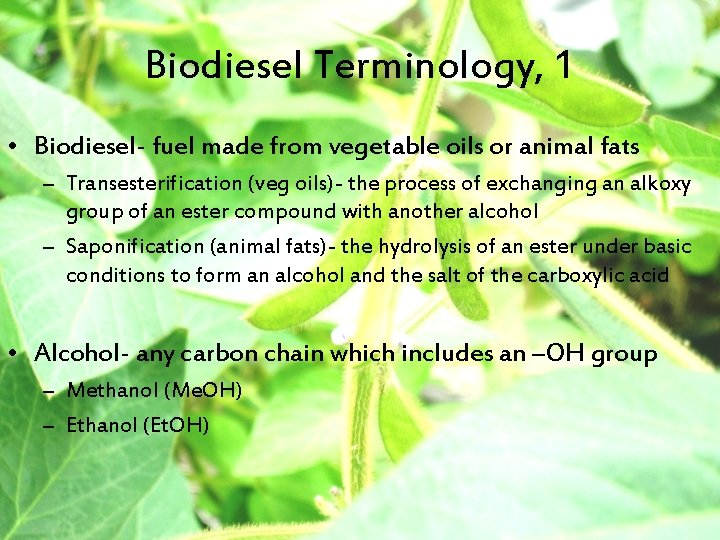 Biodiesel Terminology, 1

• Biodiesel- fuel made from vegetable oils or animal fats
– Transesterification (veg oils)- the process of exchanging an alkoxy group of an ester compound with another alcohol
– Saponification (animal fats)- the hydrolysis of an ester under basic conditions to form an alcohol and the salt of the carboxylic acid

• Alcohol- any carbon chain which includes an –OH group
– Methanol (MeOH)
– Ethanol (EtOH)